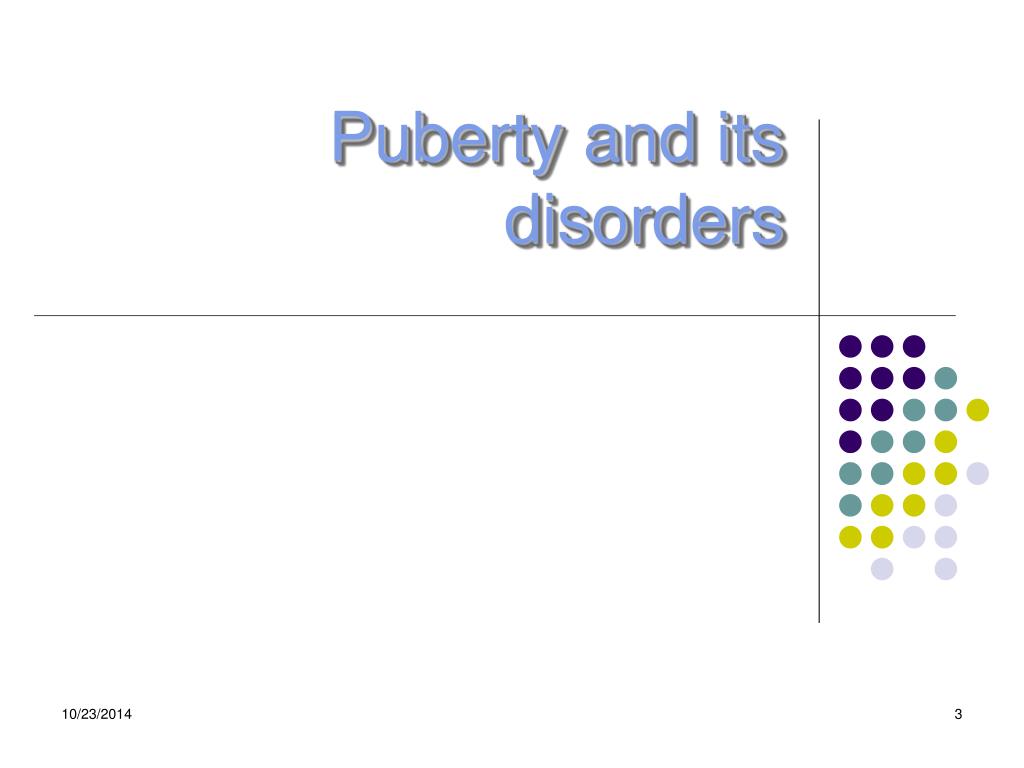 Puberty and its disorders

10/23/2014

3